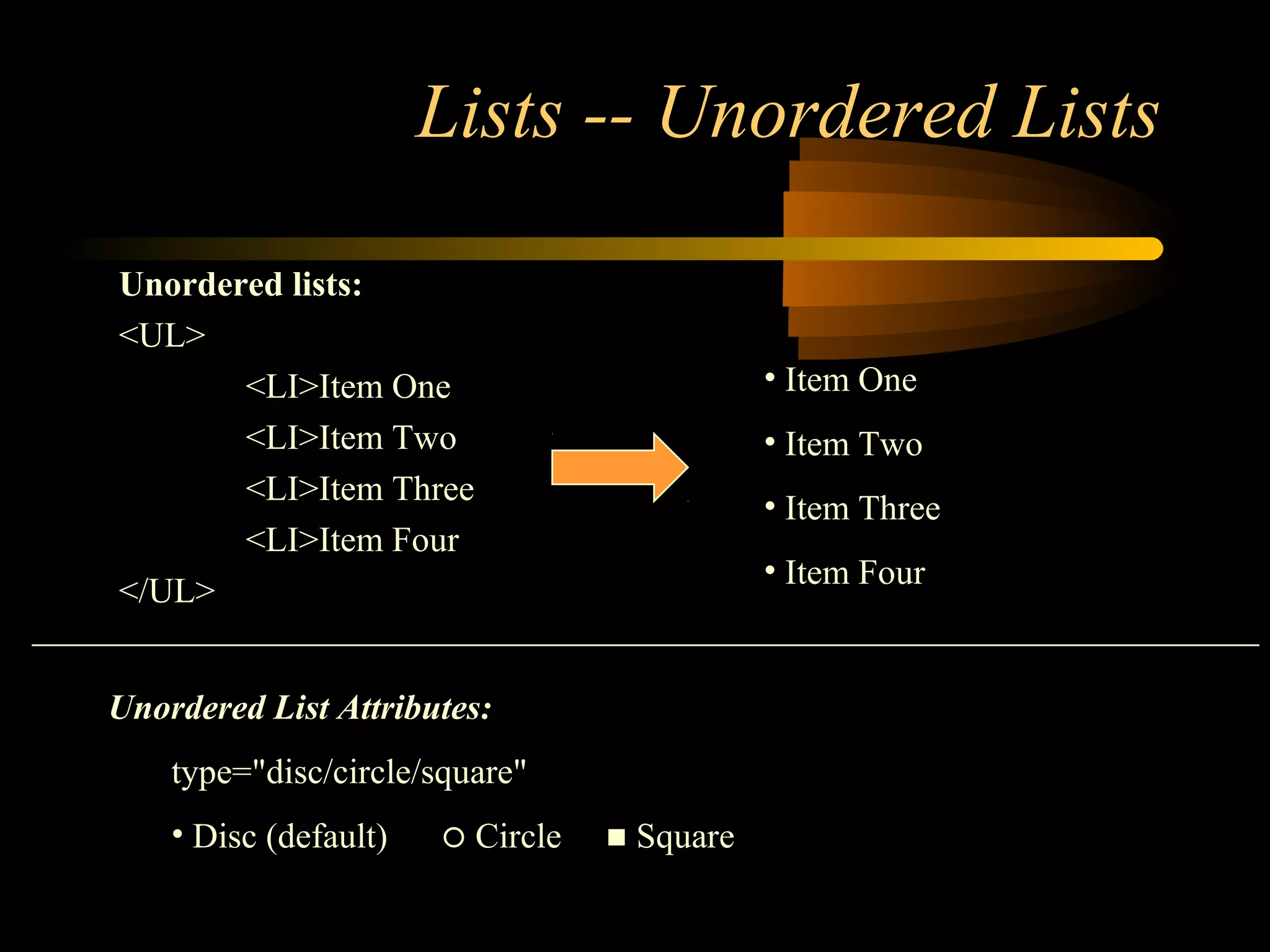 Lists -- Unordered Lists

Unordered lists:
<UL>
<LI>Item One
<LI>Item Two
<LI>Item Three
<LI>Item Four
</UL>

• Item One
• Item Two
• Item Three
• Item Four

Unordered List Attributes:

type="disc/circle/square"

• Disc (default) ○ Circle ■ Square